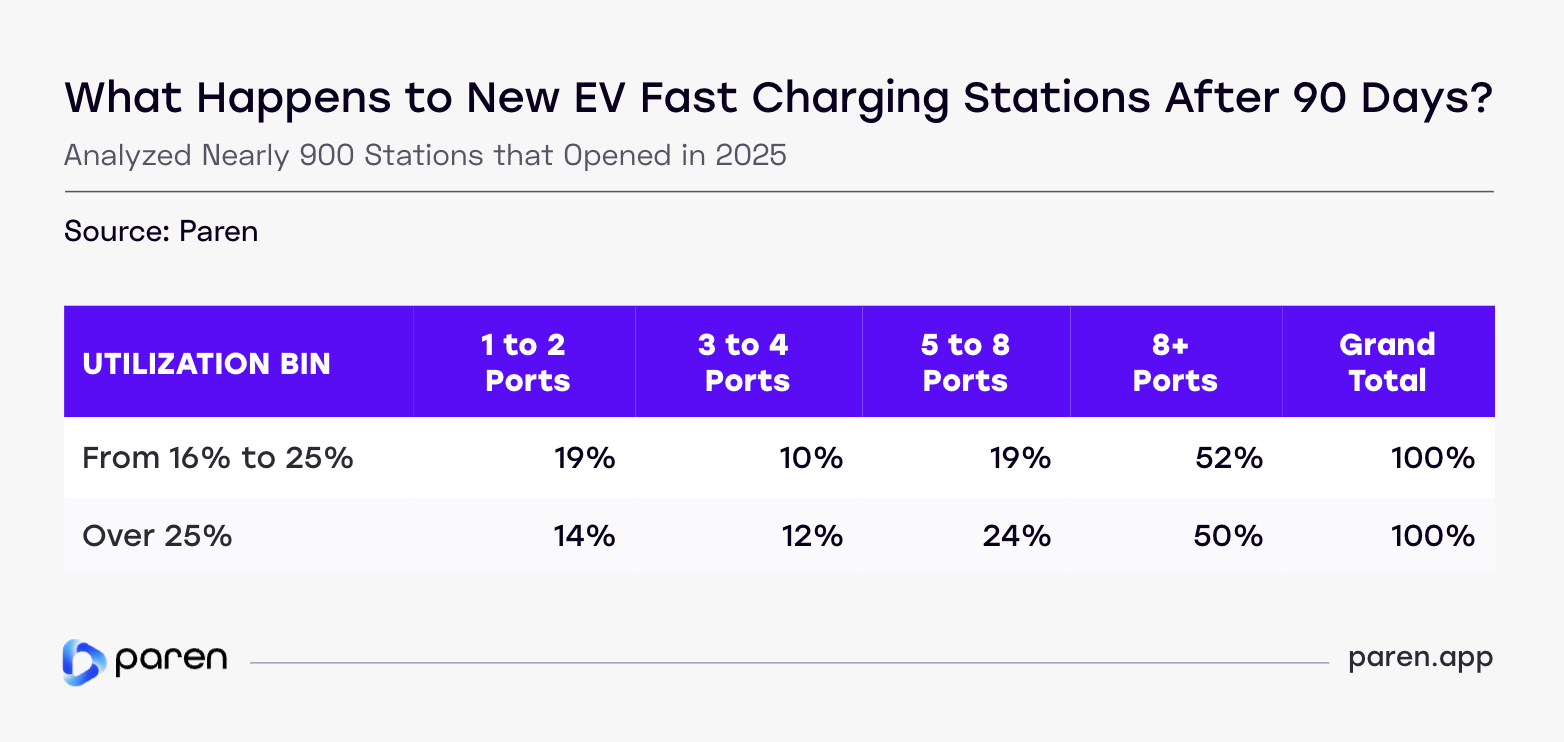 What Happens to New EV Fast Charging Stations After 90 Days?

Analyzed Nearly 900 Stations that Opened in 2025

Source: Paren

| UTILIZATION BIN | 1 to 2 Ports | 3 to 4 Ports | 5 to 8 Ports | 8+ Ports | Grand Total |
|---|---|---|---|---|---|
| From 16% to 25% | 19% | 10% | 19% | 52% | 100% |
| Over 25% | 14% | 12% | 24% | 50% | 100% |

paren

paren.app